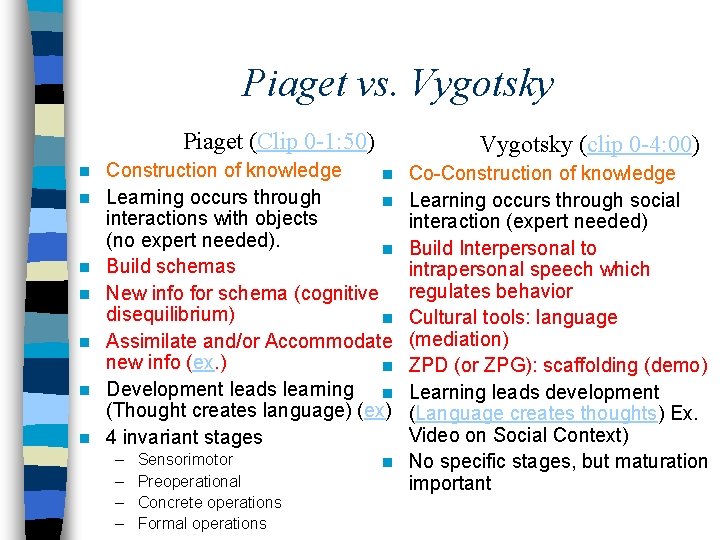 Piaget vs. Vygotsky

Piaget (Clip 0-1:50)

- Construction of knowledge
- Learning occurs through interactions with objects (no expert needed).
- Build schemas
- New info for schema (cognitive disequilibrium)
- Assimilate and/or Accommodate new info (ex.)
- Development leads learning (Thought creates language) (ex)
- 4 invariant stages
  – Sensorimotor
  – Preoperational
  – Concrete operations
  – Formal operations

Vygotsky (clip 0-4:00)

- Co-Construction of knowledge
- Learning occurs through social interaction (expert needed)
- Build Interpersonal to intrapersonal speech which regulates behavior
- Cultural tools: language (mediation)
- ZPD (or ZPG): scaffolding (demo)
- Learning leads development (Language creates thoughts) Ex. Video on Social Context)
- No specific stages, but maturation important